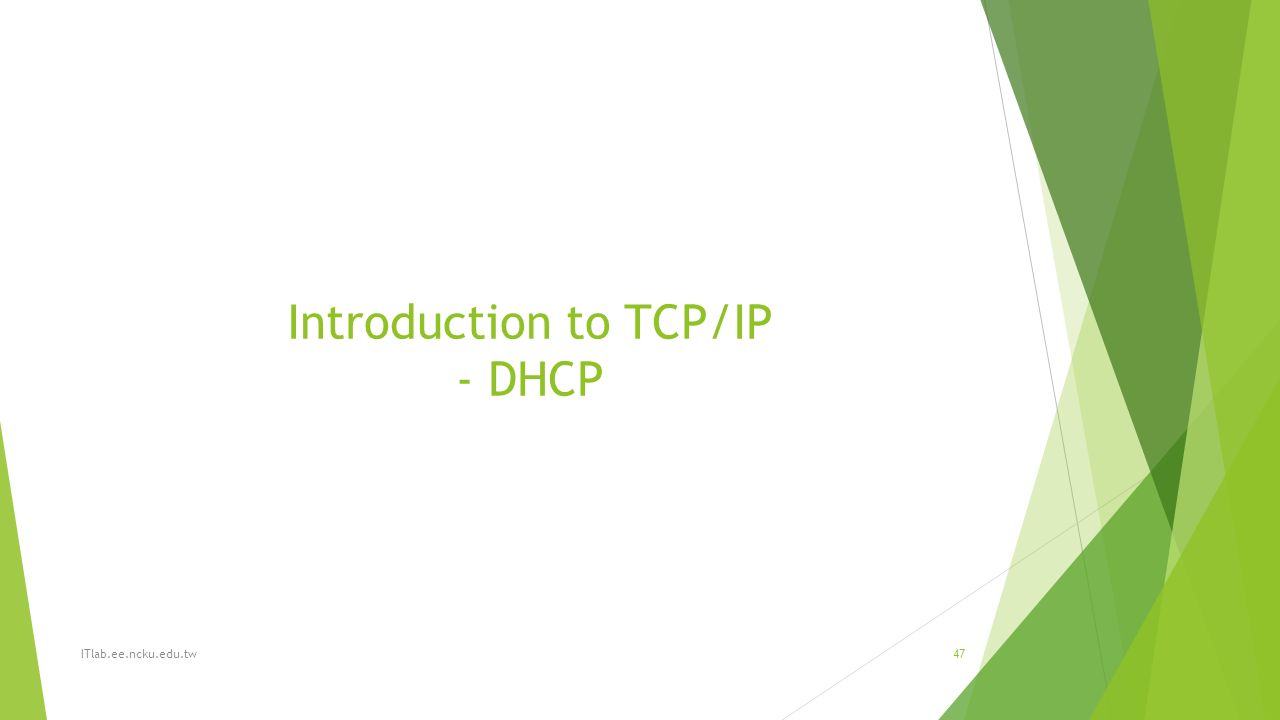 Introduction to TCP/IP
- DHCP

ITlab.ee.ncku.edu.tw

47